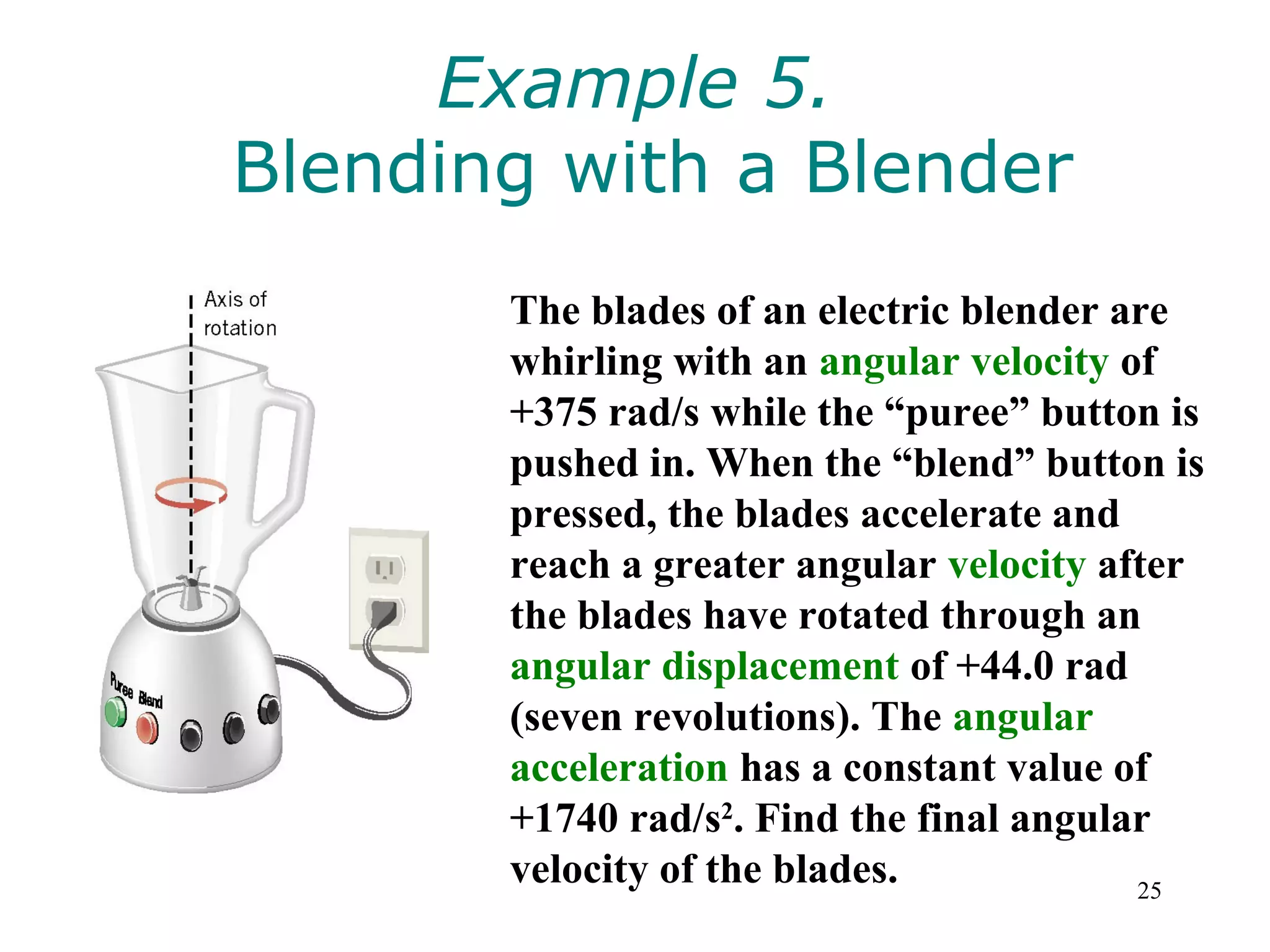 Example 5.
Blending with a Blender

Axis of rotation

Puree Blend

The blades of an electric blender are whirling with an angular velocity of +375 rad/s while the “puree” button is pushed in. When the “blend” button is pressed, the blades accelerate and reach a greater angular velocity after the blades have rotated through an angular displacement of +44.0 rad (seven revolutions). The angular acceleration has a constant value of +1740 rad/s$^2$. Find the final angular velocity of the blades.

25